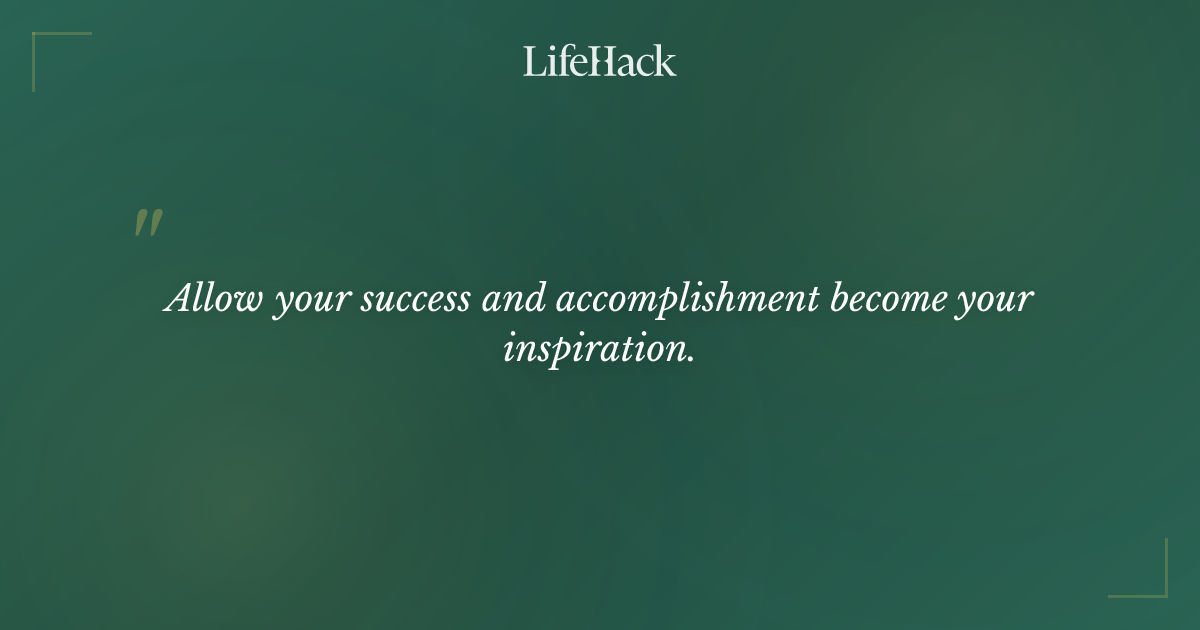 LifeHack

"

Allow your success and accomplishment become your inspiration.